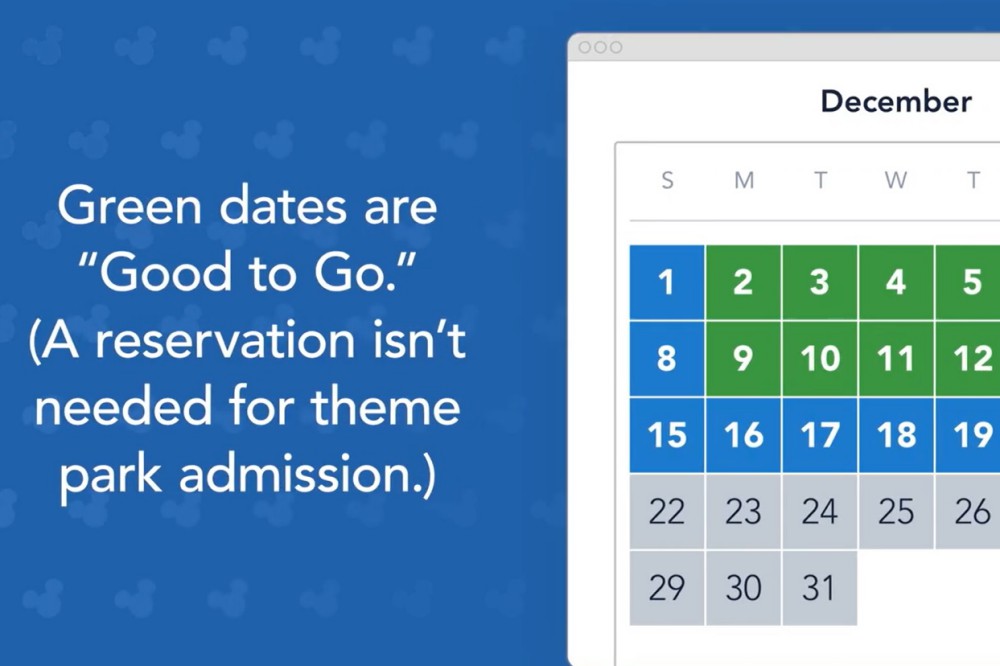 Green dates are "Good to Go." (A reservation isn't needed for theme park admission.)

December

| S | M | T | W | T |
|---|---|---|---|---|
| 1 | 2 | 3 | 4 | 5 |
| 8 | 9 | 10 | 11 | 12 |
| 15 | 16 | 17 | 18 | 19 |
| 22 | 23 | 24 | 25 | 26 |
| 29 | 30 | 31 | | |